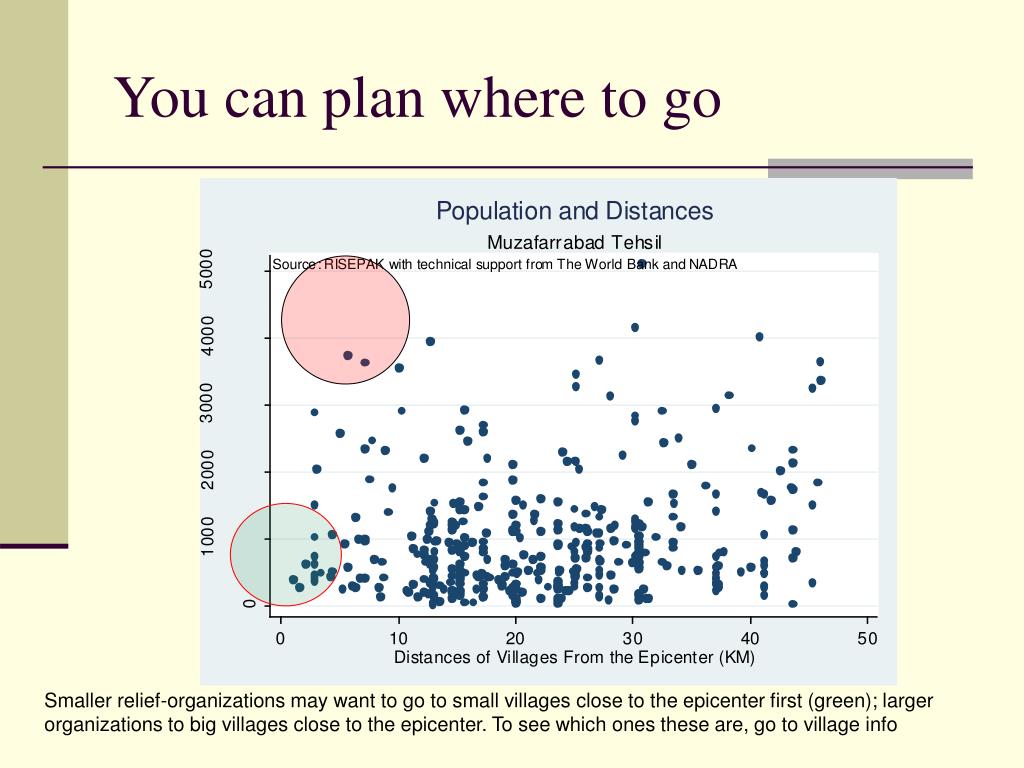 You can plan where to go

Population and Distances

Muzafarrabad Tehsil

Source: RISEPAK with technical support from The World Bank and NADRA

5000
4000
3000
2000
1000
0

0
10
20
30
40
50

Distances of Villages From the Epicenter (KM)

Smaller relief-organizations may want to go to small villages close to the epicenter first (green); larger organizations to big villages close to the epicenter. To see which ones these are, go to village info